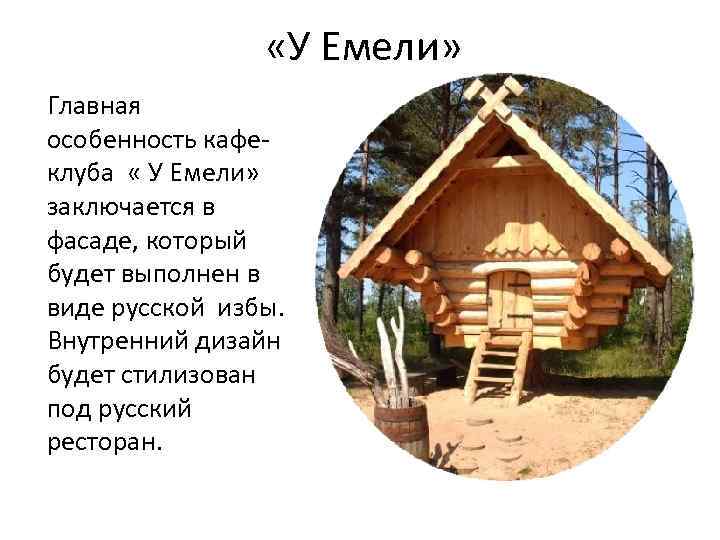 «У Емели»

Главная особенность кафе-клуба « У Емели» заключается в фасаде, который будет выполнен в виде русской избы. Внутренний дизайн будет стилизован под русский ресторан.